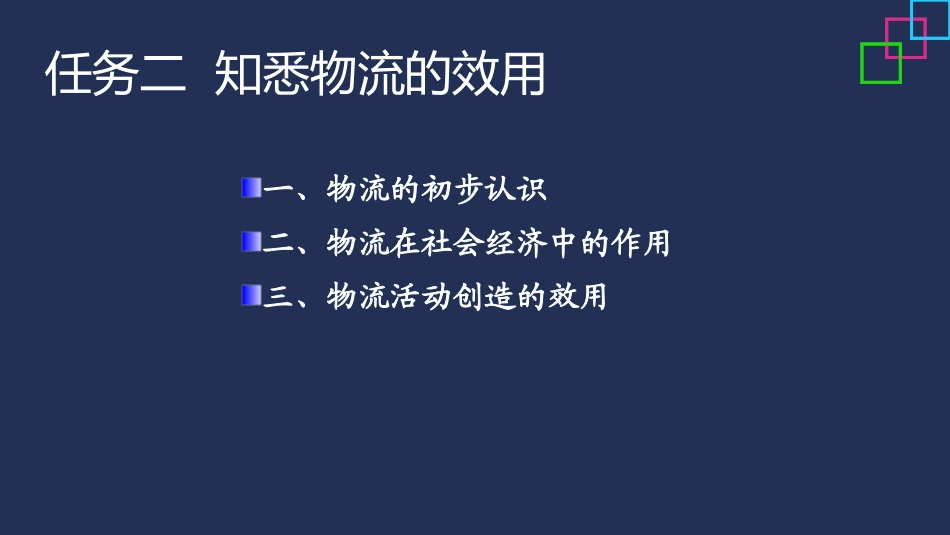 任务二 知悉物流的效用

一、物流的初步认识

二、物流在社会经济中的作用

三、物流活动创造的效用